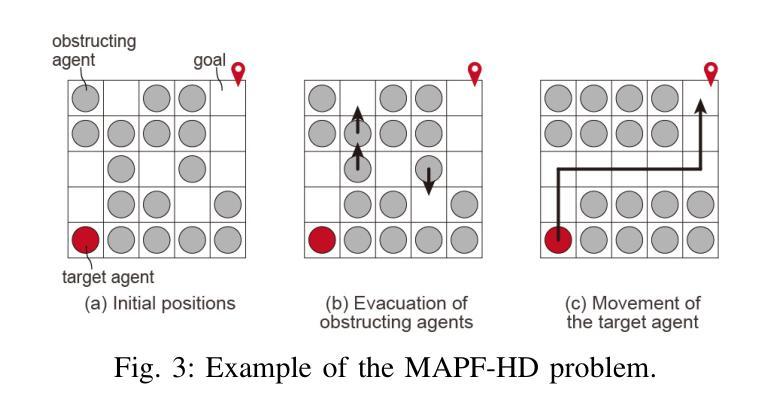 obstructing agent

goal

target agent

(a) Initial positions

(b) Evacuation of obstructing agents

(c) Movement of the target agent

Fig. 3: Example of the MAPF-HD problem.